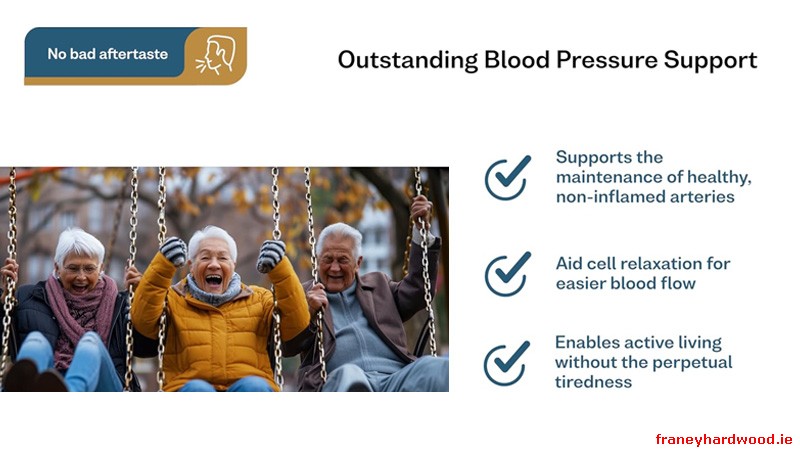 No bad aftertaste

Outstanding Blood Pressure Support

Supports the maintenance of healthy, non-inflamed arteries

Aid cell relaxation for easier blood flow

Enables active living without the perpetual tiredness

franeyhardwood.ie